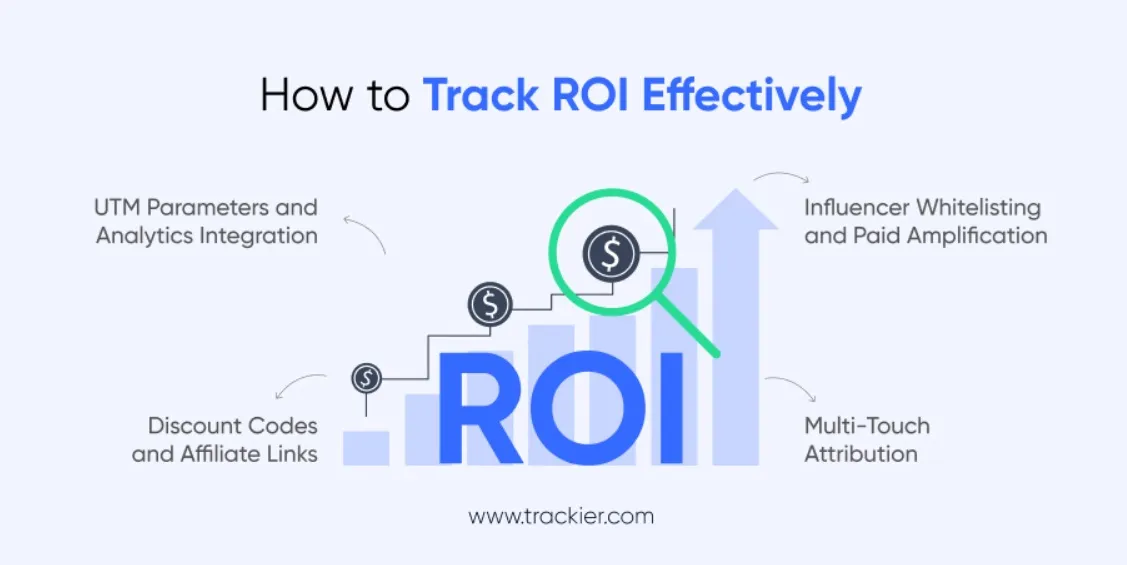 How to Track ROI Effectively

UTM Parameters and Analytics Integration

Influencer Whitelisting and Paid Amplification

$

$

$

ROI

Discount Codes and Affiliate Links

Multi-Touch Attribution

www.trackier.com